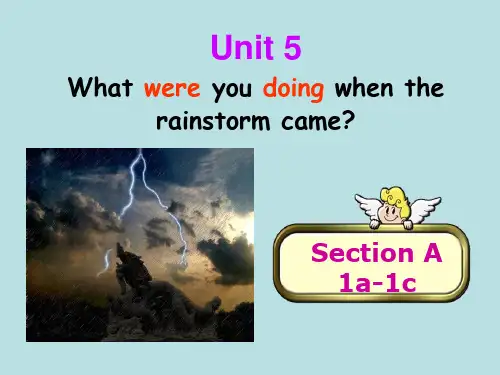 Unit 5

What were you doing when the rainstorm came?

Section A
1a-1c